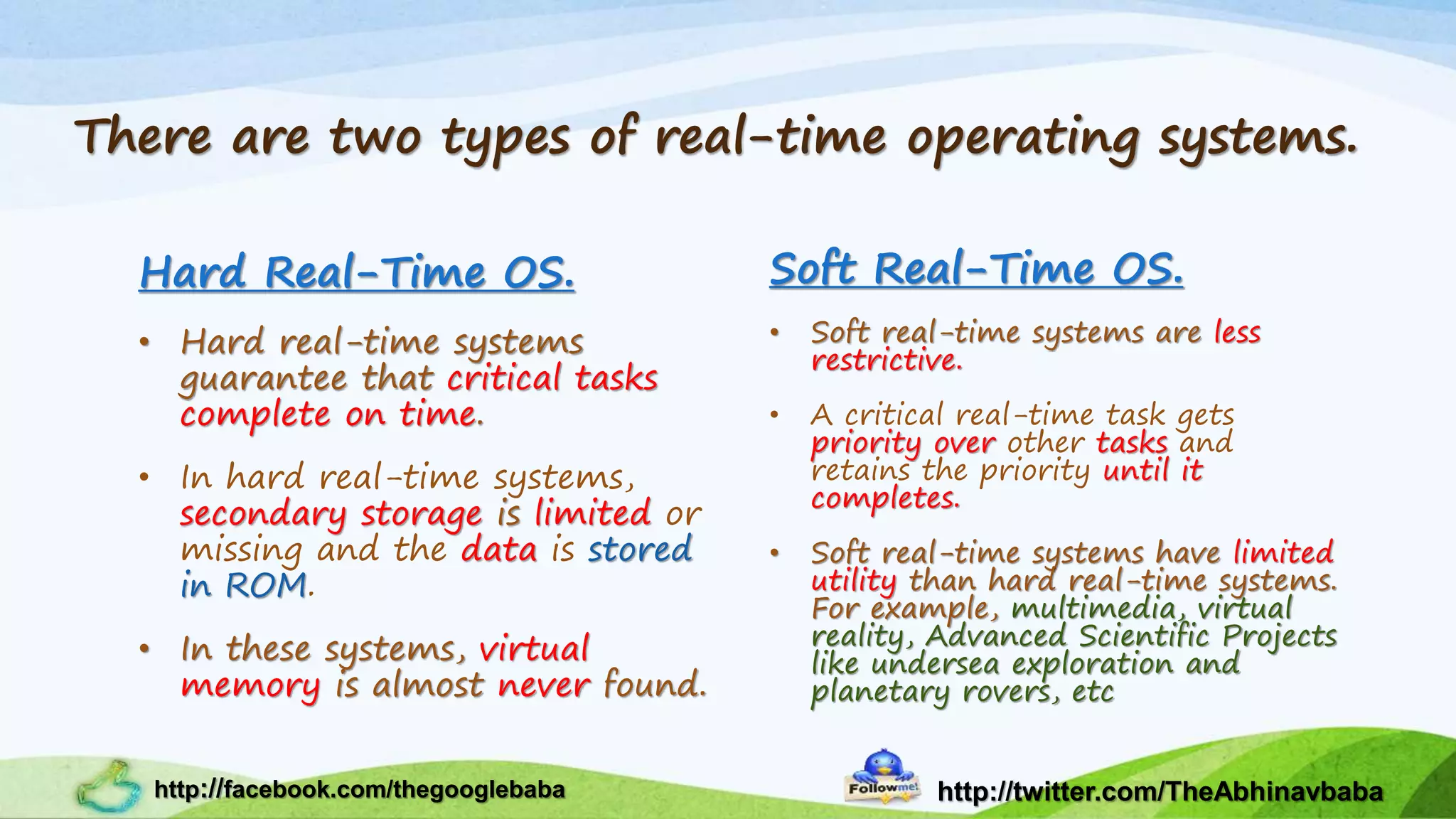 There are two types of real-time operating systems.

Hard Real-Time OS.

• Hard real-time systems guarantee that critical tasks complete on time.

• In hard real-time systems, secondary storage is limited or missing and the data is stored in ROM.

• In these systems, virtual memory is almost never found.

Soft Real-Time OS.

• Soft real-time systems are less restrictive.

• A critical real-time task gets priority over other tasks and retains the priority until it completes.

• Soft real-time systems have limited utility than hard real-time systems. For example, multimedia, virtual reality, Advanced Scientific Projects like undersea exploration and planetary rovers, etc

http://facebook.com/thegooglebaba

Followme!

http://twitter.com/TheAbhinavbaba